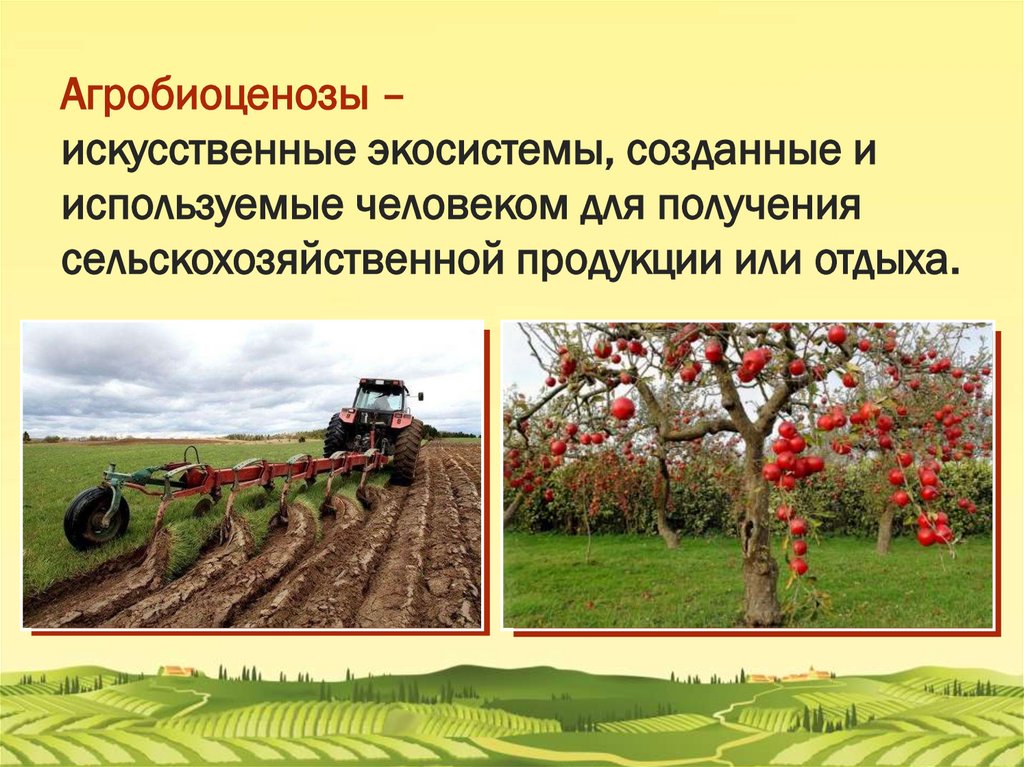 Агробиоценозы –
искусственные экосистемы, созданные и используемые человеком для получения сельскохозяйственной продукции или отдыха.